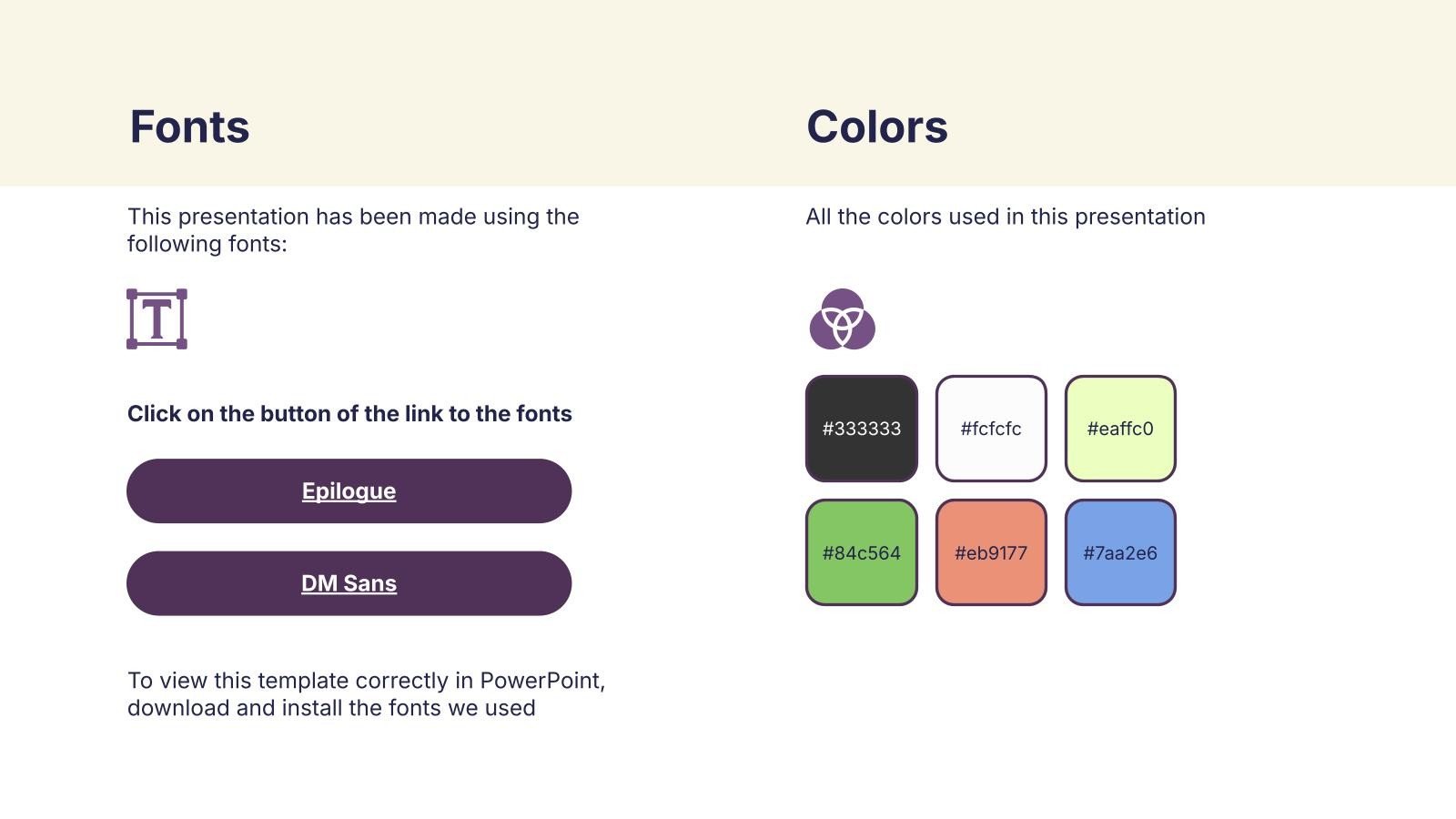 Fonts

This presentation has been made using the following fonts:

T

Click on the button of the link to the fonts

Epilogue

DM Sans

To view this template correctly in PowerPoint, download and install the fonts we used

Colors

All the colors used in this presentation

#333333

#fcfcfc

#eaffc0

#84c564

#eb9177

#7aa2e6